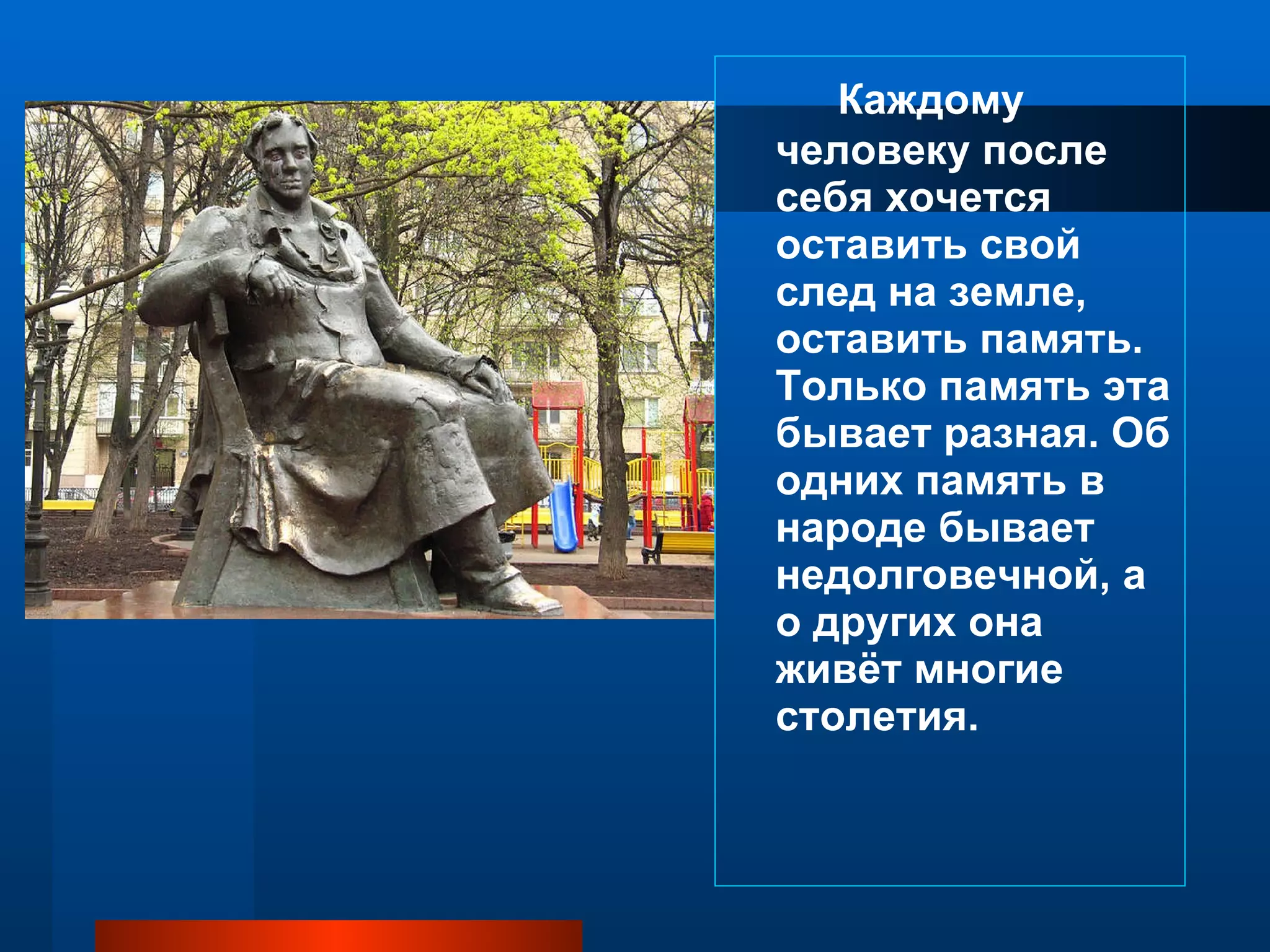 Каждому человеку после себя хочется оставить свой след на земле, оставить память. Только память эта бывает разная. Об одних память в народе бывает недолговечной, а о других она живёт многие столетия.